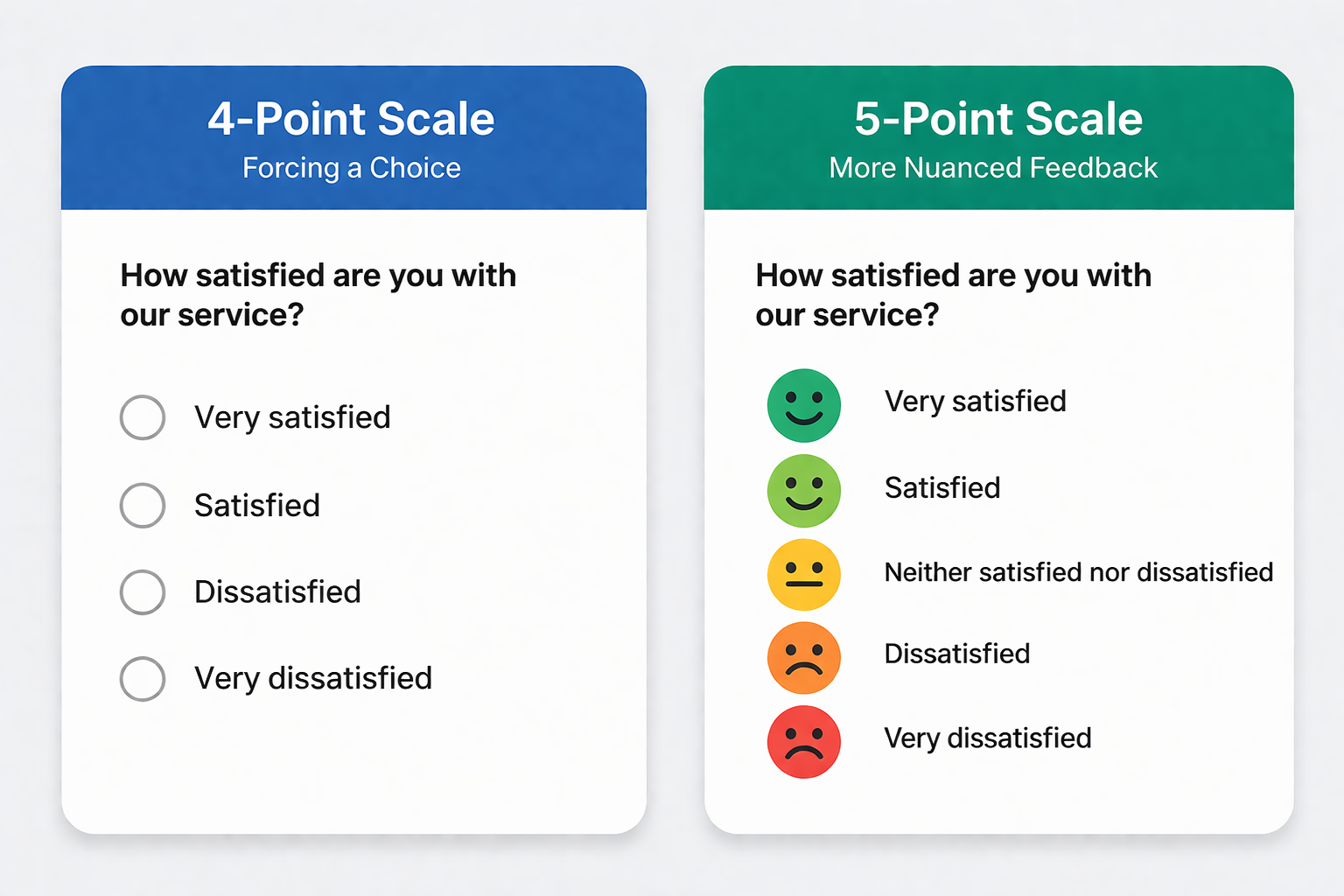 4-Point Scale
Forcing a Choice

How satisfied are you with our service?

Very satisfied

Satisfied

Dissatisfied

Very dissatisfied

5-Point Scale
More Nuanced Feedback

How satisfied are you with our service?

Very satisfied

Satisfied

Neither satisfied nor dissatisfied

Dissatisfied

Very dissatisfied